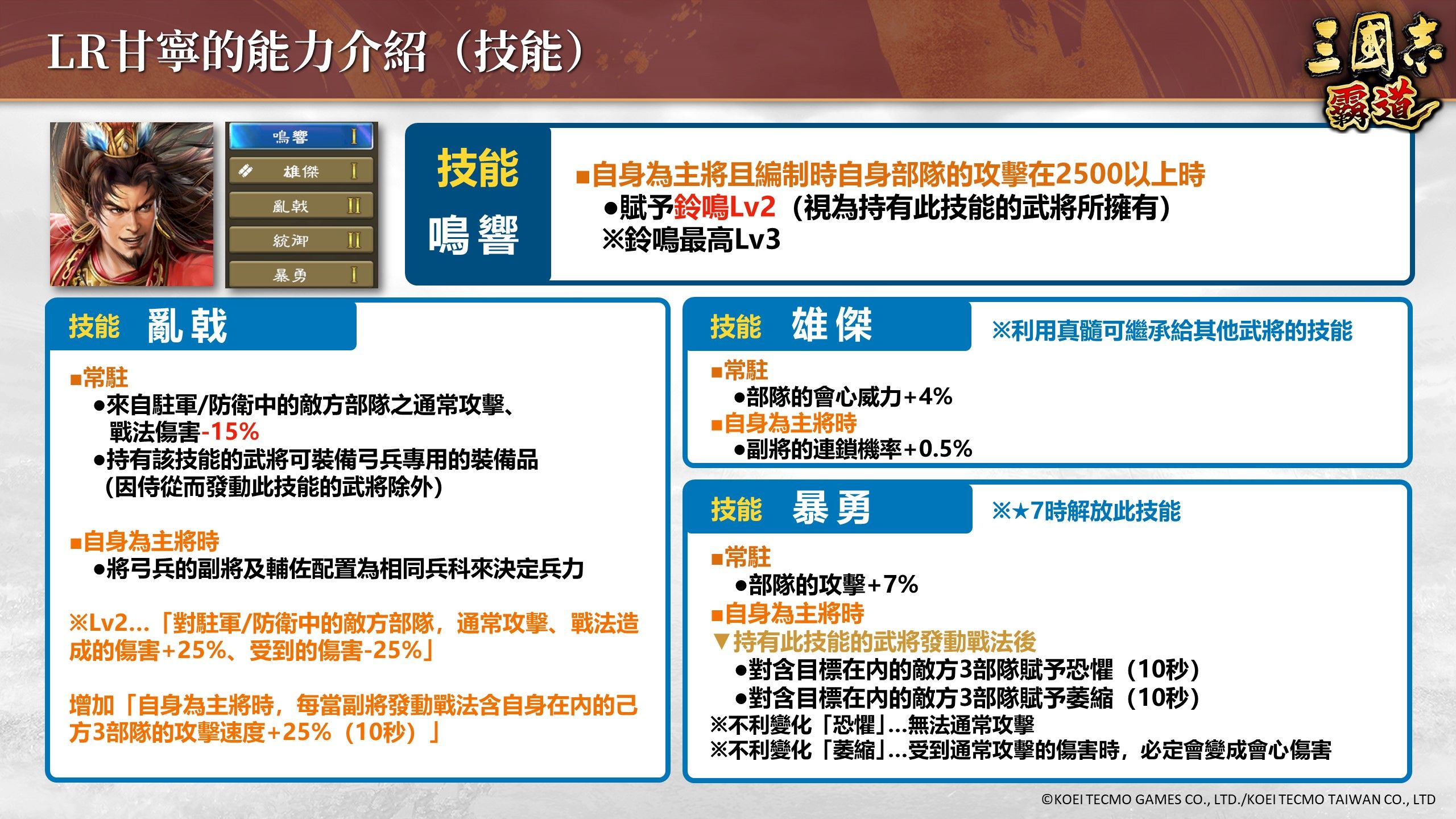 LR甘寧的能力介紹（技能）

三國志
霸道

鳴響 I
雄傑 I
亂戟 II
統御 II
暴勇 I

技能
鳴響

■自身為主將且編制時自身部隊的攻擊在2500以上時
●賦予鈴鳴Lv2（視為持有此技能的武將所擁有）
※鈴鳴最高Lv3

技能 亂戟

■常駐
●來自駐軍/防衛中的敵方部隊之通常攻擊、戰法傷害-15%
●持有該技能的武將可裝備弓兵專用的裝備品（因侍從而發動此技能的武將除外）

■自身為主將時
●將弓兵的副將及輔佐配置為相同兵科來決定兵力

※Lv2...「對駐軍/防衛中的敵方部隊，通常攻擊、戰法造成的傷害+25%、受到的傷害-25%」

增加「自身為主將時，每當副將發動戰法含自身在內的己方3部隊的攻擊速度+25%（10秒）」

技能 雄傑

※利用真髓可繼承給其他武將的技能

■常駐
●部隊的會心威力+4%
■自身為主將時
●副將的連鎖機率+0.5%

技能 暴勇

※★7時解放此技能

■常駐
●部隊的攻擊+7%
■自身為主將時
▼持有此技能的武將發動戰法後
●對含目標在內的敵方3部隊賦予恐懼（10秒）
●對含目標在內的敵方3部隊賦予萎縮（10秒）
※不利變化「恐懼」...無法通常攻擊
※不利變化「萎縮」...受到通常攻擊的傷害時，必定會變成會心傷害

©KOEI TECMO GAMES CO., LTD./KOEI TECMO TAIWAN CO., LTD